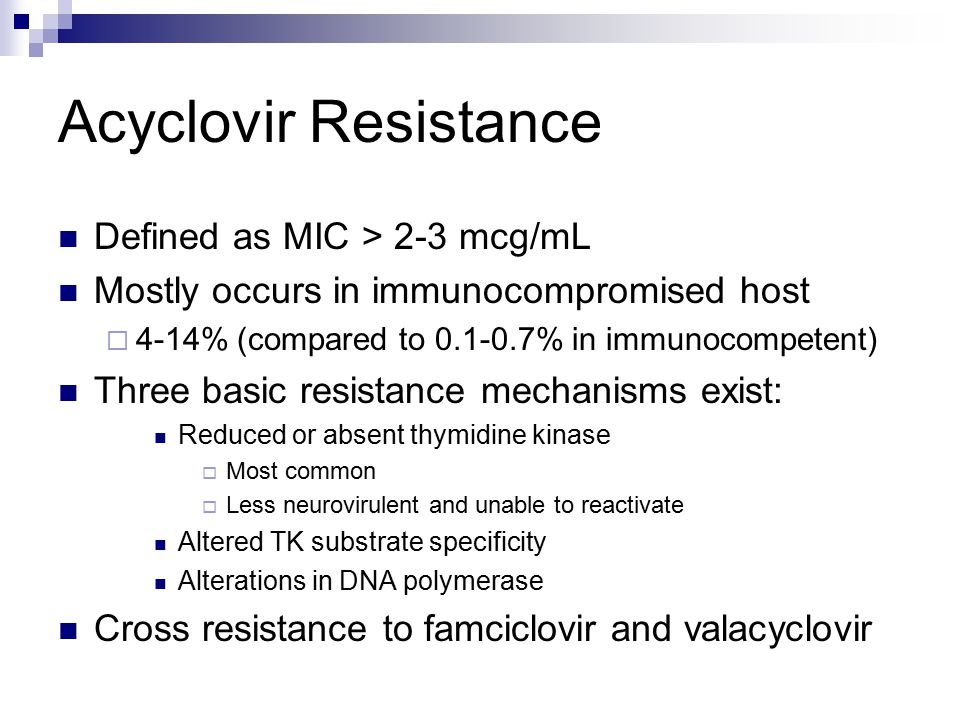 Acyclovir Resistance

- Defined as MIC > 2-3 mcg/mL
- Mostly occurs in immunocompromised host
  - 4-14% (compared to 0.1-0.7% in immunocompetent)
- Three basic resistance mechanisms exist:
  - Reduced or absent thymidine kinase
    - Most common
    - Less neurovirulent and unable to reactivate
  - Altered TK substrate specificity
  - Alterations in DNA polymerase
- Cross resistance to famciclovir and valacyclovir